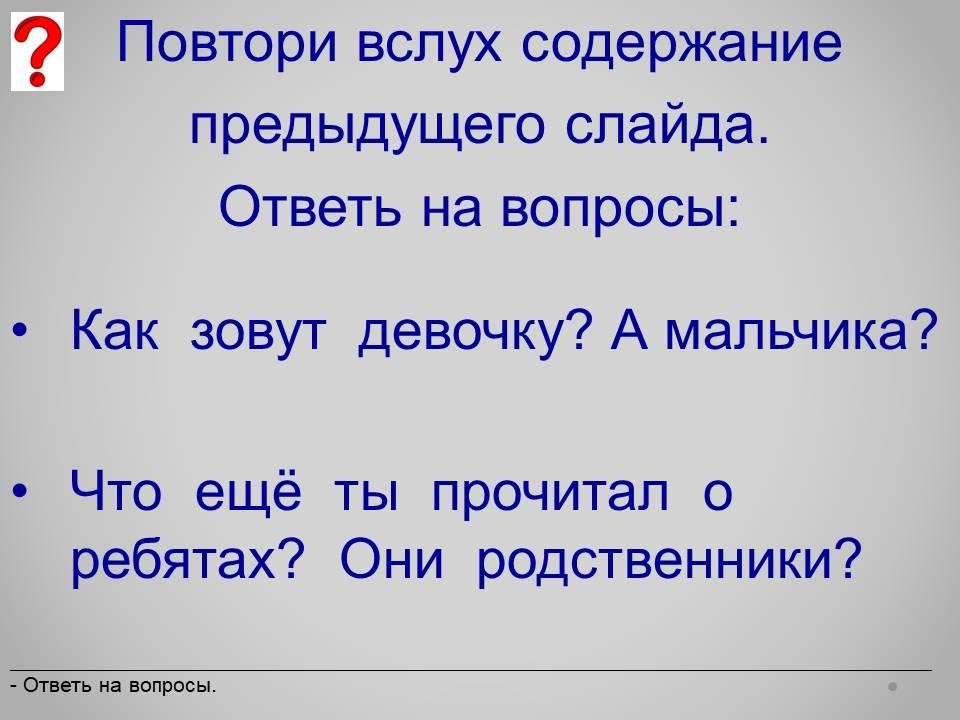 ?

Повтори вслух содержание предыдущего слайда. Ответь на вопросы:

• Как зовут девочку? А мальчика?

• Что ещё ты прочитал о ребятах? Они родственники?

- Ответь на вопросы.